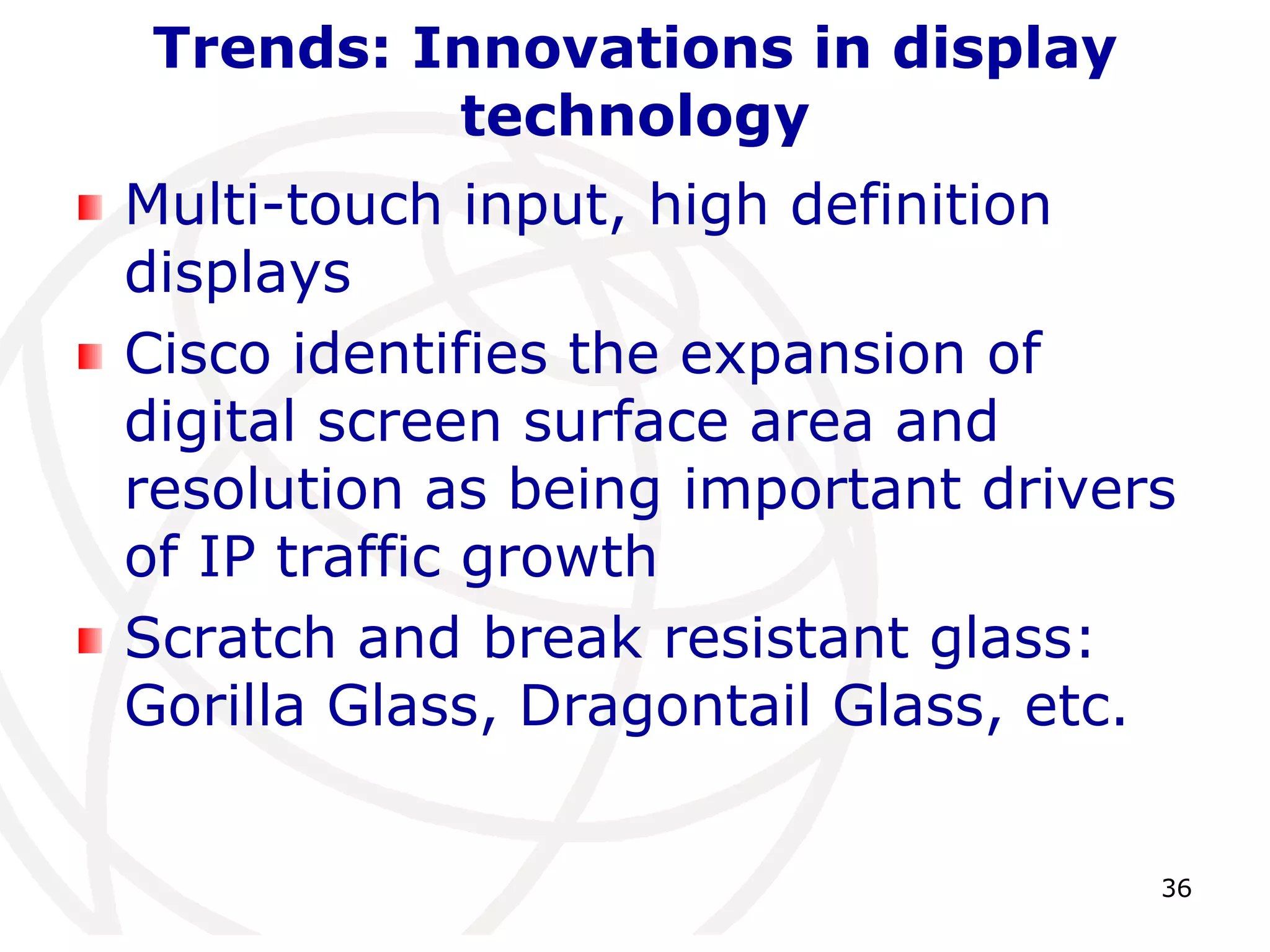 Trends: Innovations in display technology

- Multi-touch input, high definition displays
- Cisco identifies the expansion of digital screen surface area and resolution as being important drivers of IP traffic growth
- Scratch and break resistant glass: Gorilla Glass, Dragontail Glass, etc.

36